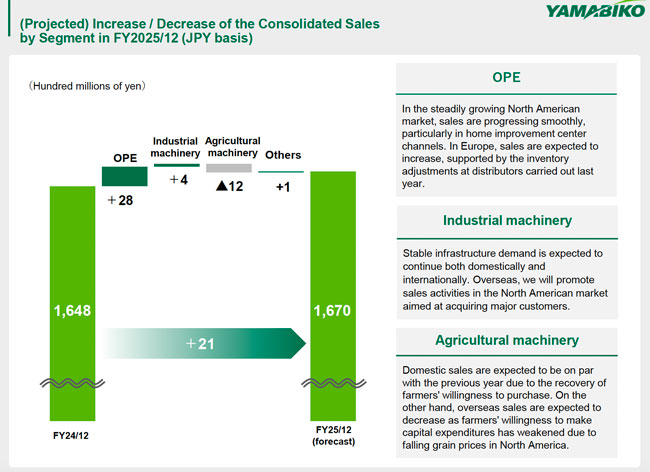 YAMABIKO

(Projected) Increase / Decrease of the Consolidated Sales by Segment in FY2025/12 (JPY basis)

(Hundred millions of yen)

OPE

Industrial machinery

Agricultural machinery

Others

＋28

＋4

▲12

+1

1,648

＋21

1,670

FY24/12

FY25/12 (forecast)

OPE

In the steadily growing North American market, sales are progressing smoothly, particularly in home improvement center channels. In Europe, sales are expected to increase, supported by the inventory adjustments at distributors carried out last year.

Industrial machinery

Stable infrastructure demand is expected to continue both domestically and internationally. Overseas, we will promote sales activities in the North American market aimed at acquiring major customers.

Agricultural machinery

Domestic sales are expected to be on par with the previous year due to the recovery of farmers' willingness to purchase. On the other hand, overseas sales are expected to decrease as farmers' willingness to make capital expenditures has weakened due to falling grain prices in North America.